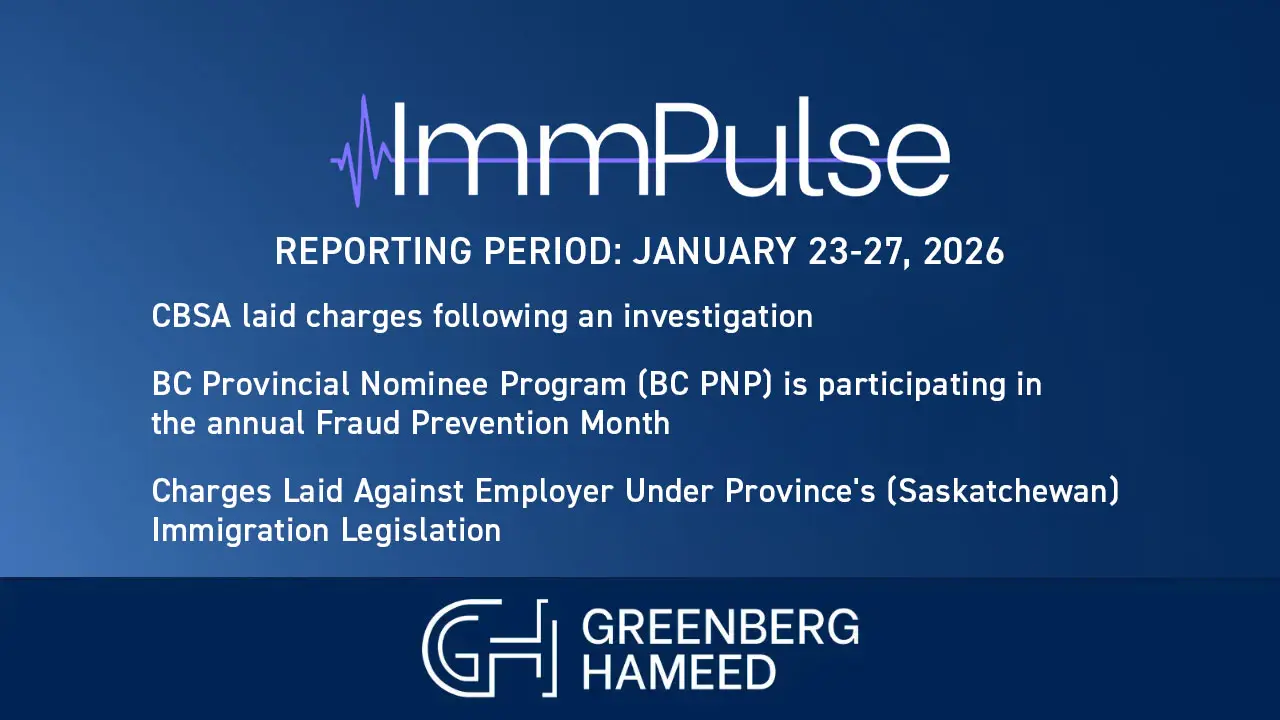 ImmPulse

REPORTING PERIOD: JANUARY 23-27, 2026

CBSA laid charges following an investigation

BC Provincial Nominee Program (BC PNP) is participating in the annual Fraud Prevention Month

Charges Laid Against Employer Under Province's (Saskatchewan) Immigration Legislation

GH GREENBERG HAMEED